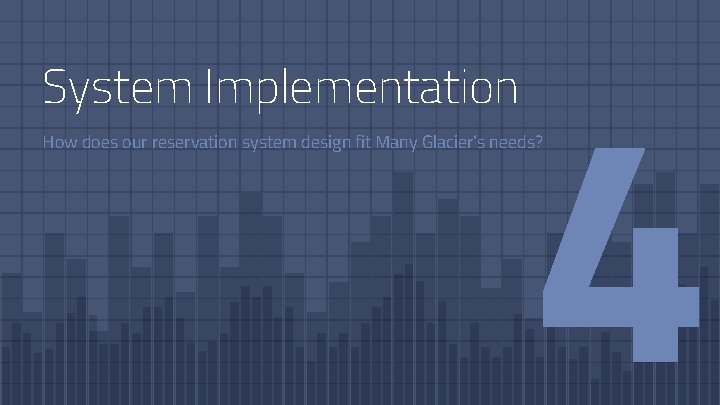 System Implementation

How does our reservation system design fit Many Glacier's needs?

4